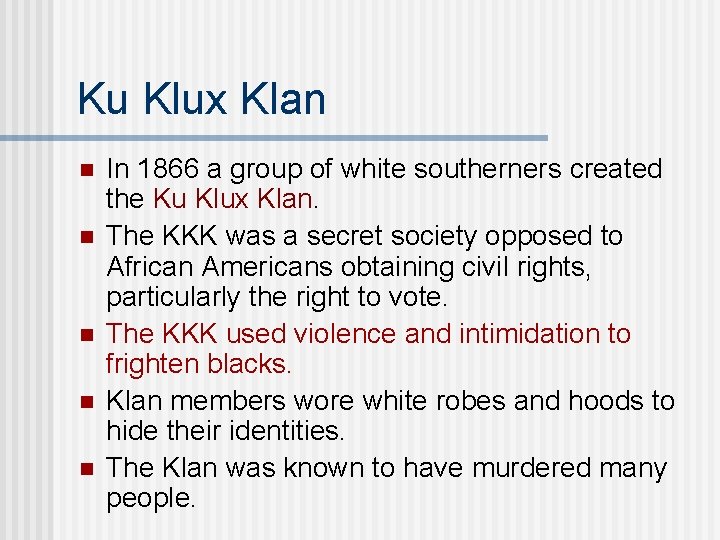 Ku Klux Klan

- In 1866 a group of white southerners created the Ku Klux Klan.
- The KKK was a secret society opposed to African Americans obtaining civil rights, particularly the right to vote.
- The KKK used violence and intimidation to frighten blacks.
- Klan members wore white robes and hoods to hide their identities.
- The Klan was known to have murdered many people.